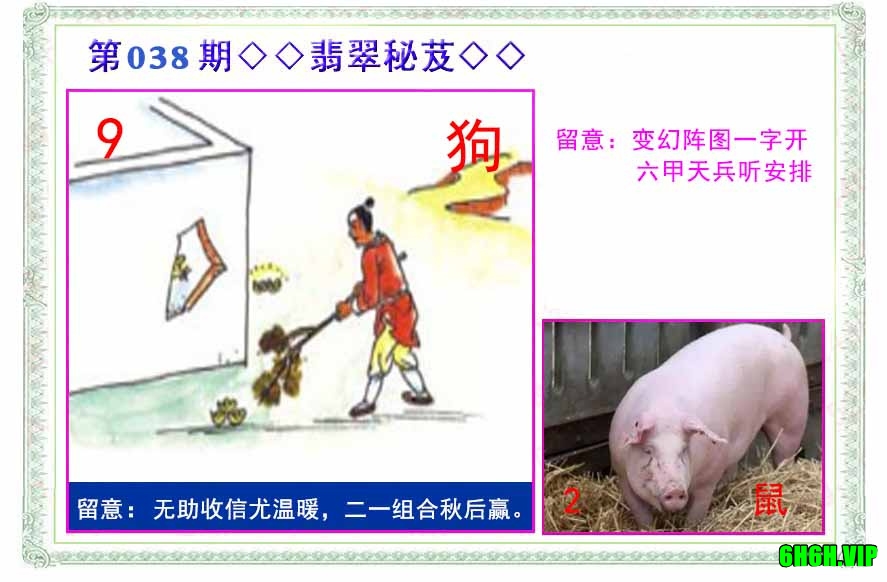 第038期◇◇翡翠秘芨◇◇

9

狗

留意：变幻阵图一字开
六甲天兵听安排

留意：无助收信尤温暖，二一组合秋后赢。

2

鼠

6H6H.VIP